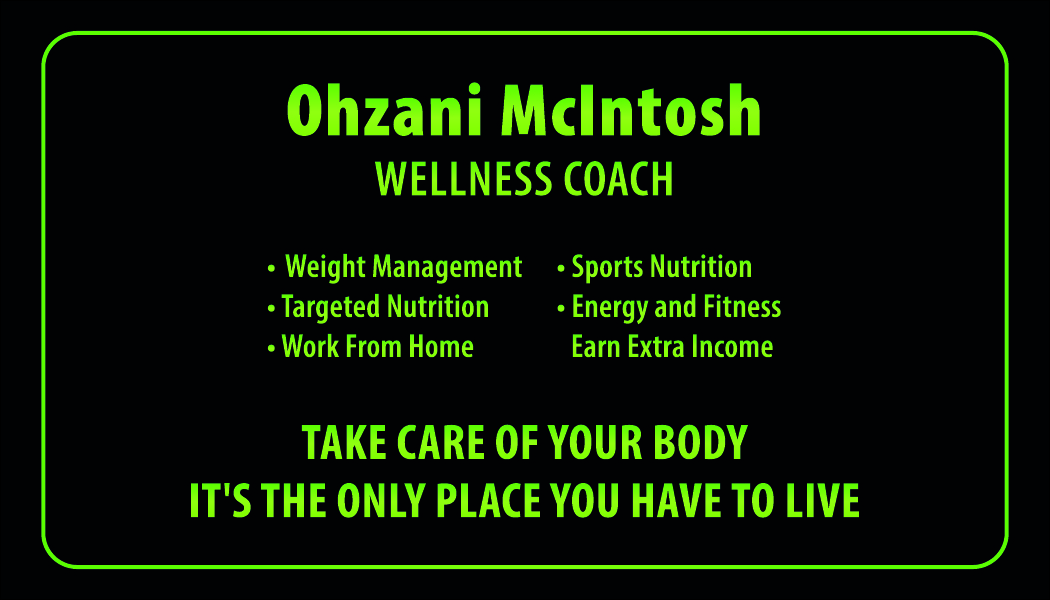 Ohzani McIntosh
WELLNESS COACH

• Weight Management
• Targeted Nutrition
• Work From Home

• Sports Nutrition
• Energy and Fitness
Earn Extra Income

TAKE CARE OF YOUR BODY
IT'S THE ONLY PLACE YOU HAVE TO LIVE